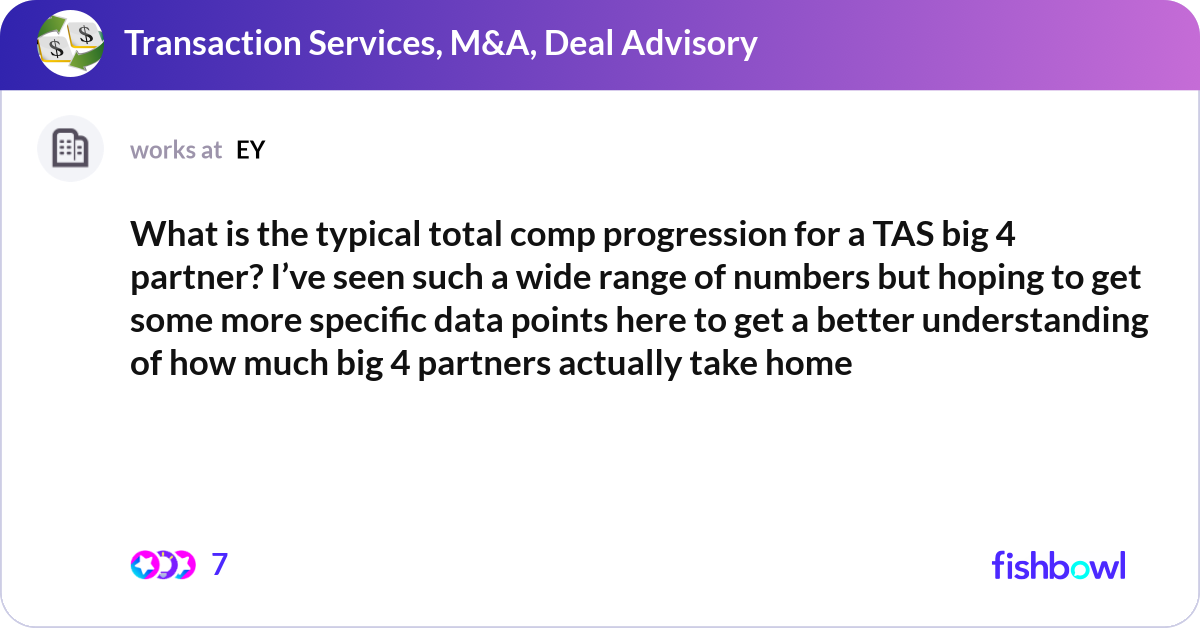 Transaction Services, M&A, Deal Advisory

works at EY

What is the typical total comp progression for a TAS big 4 partner? I've seen such a wide range of numbers but hoping to get some more specific data points here to get a better understanding of how much big 4 partners actually take home

7

fishbowl